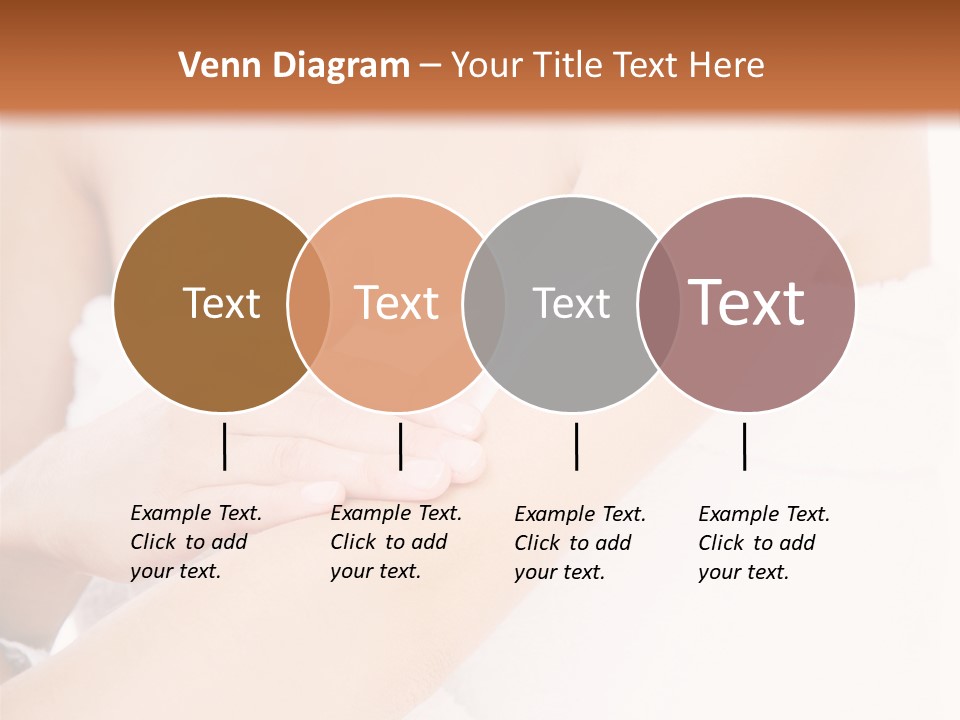 Venn Diagram – Your Title Text Here

Text

Text

Text

Text

Example Text. Click to add your text.

Example Text. Click to add your text.

Example Text. Click to add your text.

Example Text. Click to add your text.